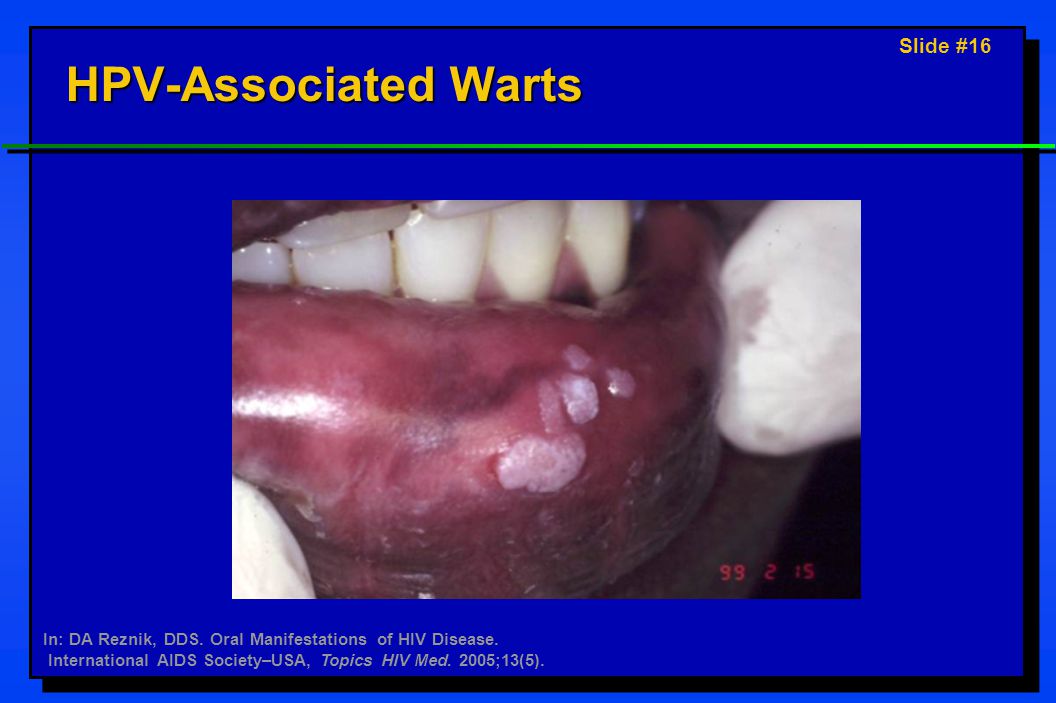 Slide #16

HPV-Associated Warts

99 2 15

In: DA Reznik, DDS. Oral Manifestations of HIV Disease. International AIDS Society–USA, Topics HIV Med. 2005;13(5).